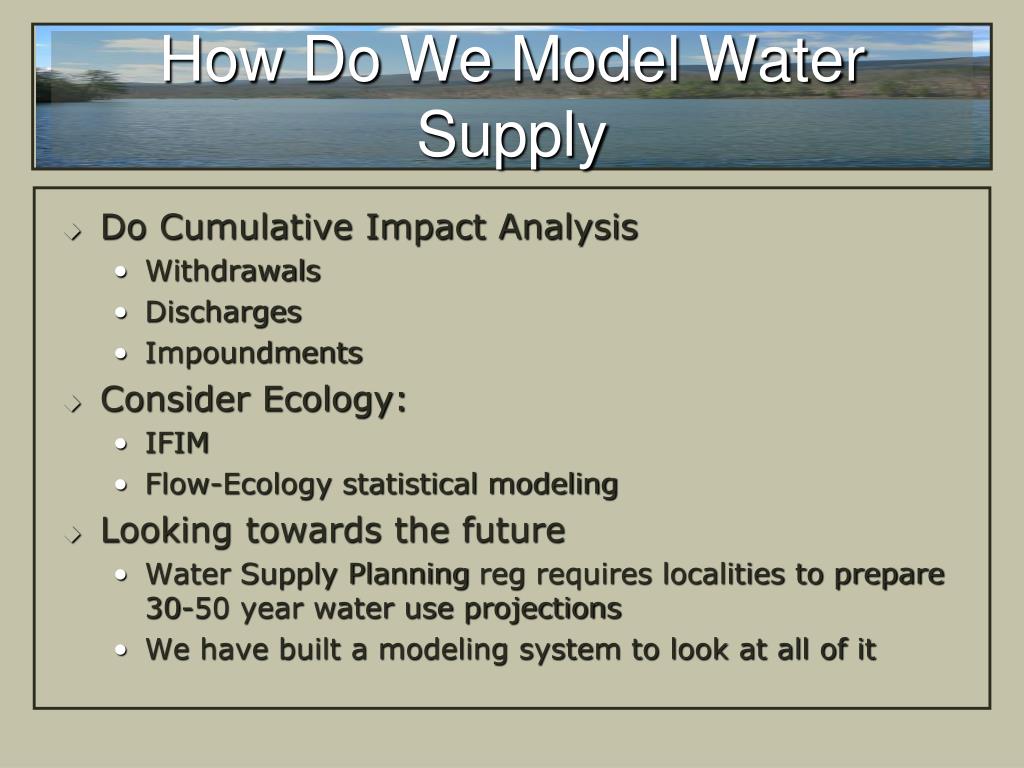 How Do We Model Water Supply

Do Cumulative Impact Analysis
- Withdrawals
- Discharges
- Impoundments

Consider Ecology:
- IFIM
- Flow-Ecology statistical modeling

Looking towards the future
- Water Supply Planning reg requires localities to prepare 30-50 year water use projections
- We have built a modeling system to look at all of it